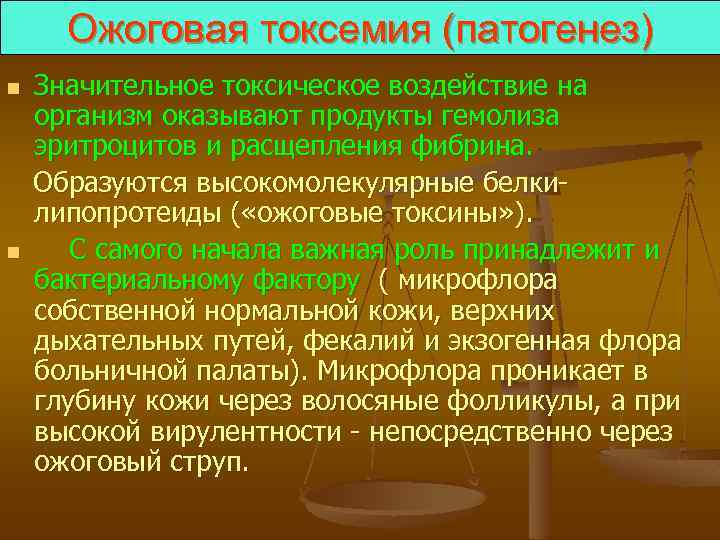 Ожоговая токсемия (патогенез)

■ Значительное токсическое воздействие на организм оказывают продукты гемолиза эритроцитов и расщепления фибрина.

Образуются высокомолекулярные белки-липопротеиды («ожоговые токсины»).

■ С самого начала важная роль принадлежит и бактериальному фактору ( микрофлора собственной нормальной кожи, верхних дыхательных путей, фекалий и экзогенная флора больничной палаты). Микрофлора проникает в глубину кожи через волосяные фолликулы, а при высокой вирулентности - непосредственно через ожоговый струп.